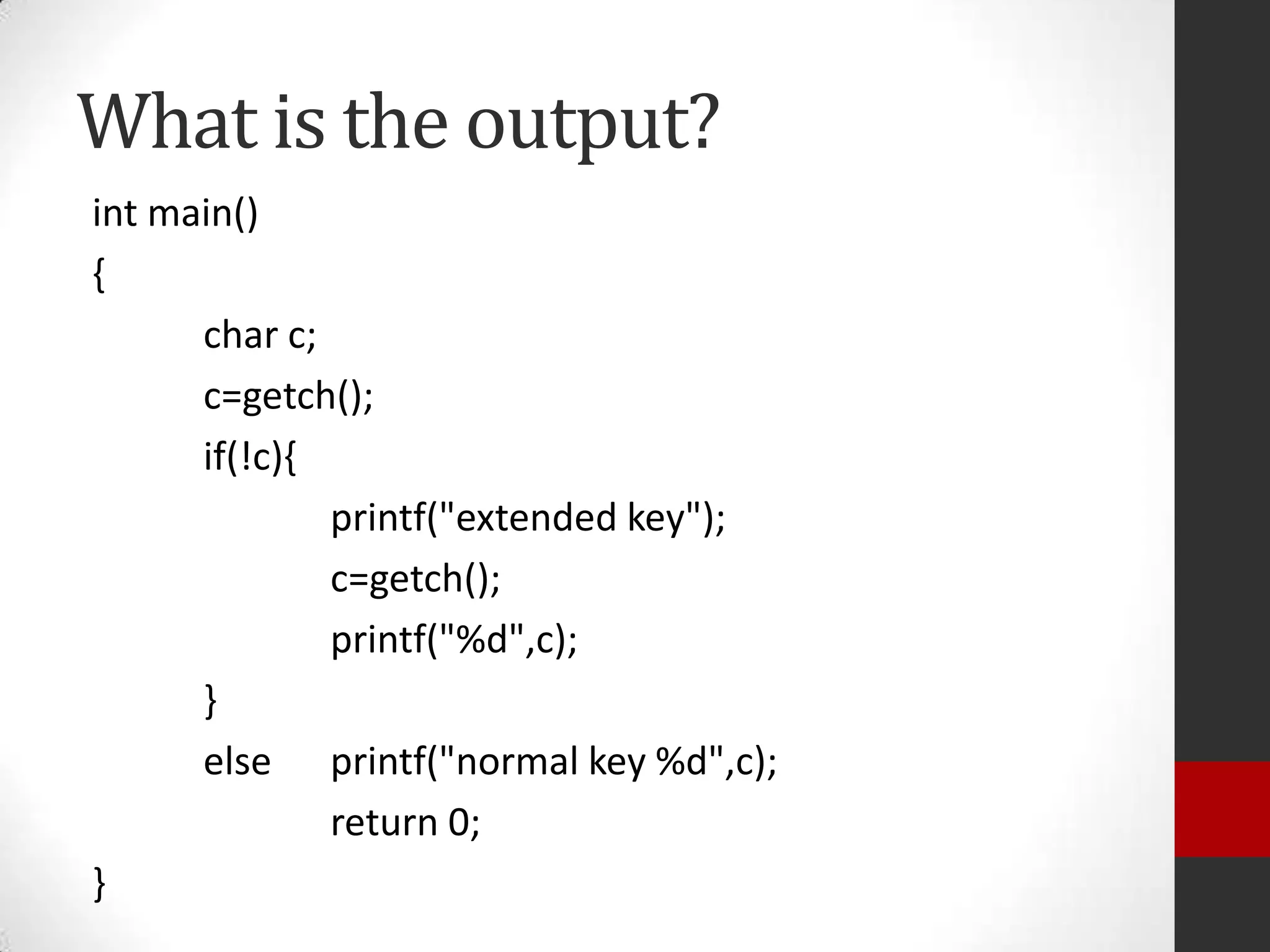 What is the output?

int main()
{
char c;
c=getch();
if(!c){
printf("extended key");
c=getch();
printf("%d",c);
}
else printf("normal key %d",c);
return 0;
}